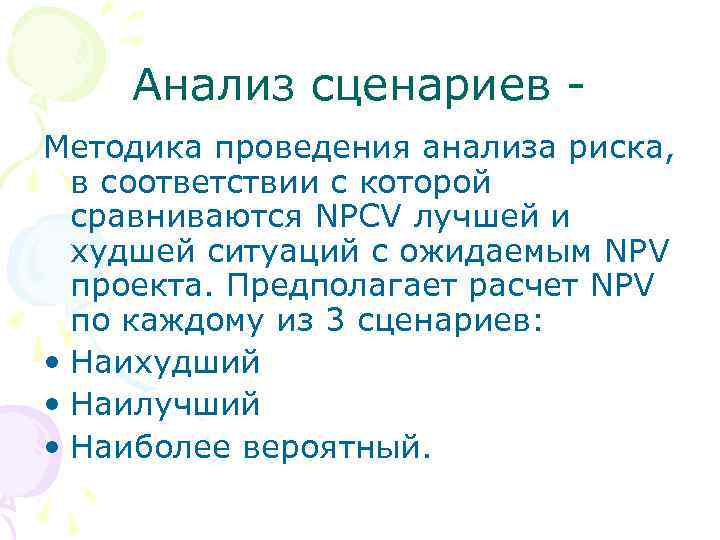 Анализ сценариев -

Методика проведения анализа риска, в соответствии с которой сравниваются NPCV лучшей и худшей ситуаций с ожидаемым NPV проекта. Предполагает расчет NPV по каждому из 3 сценариев:

• Наихудший
• Наилучший
• Наиболее вероятный.